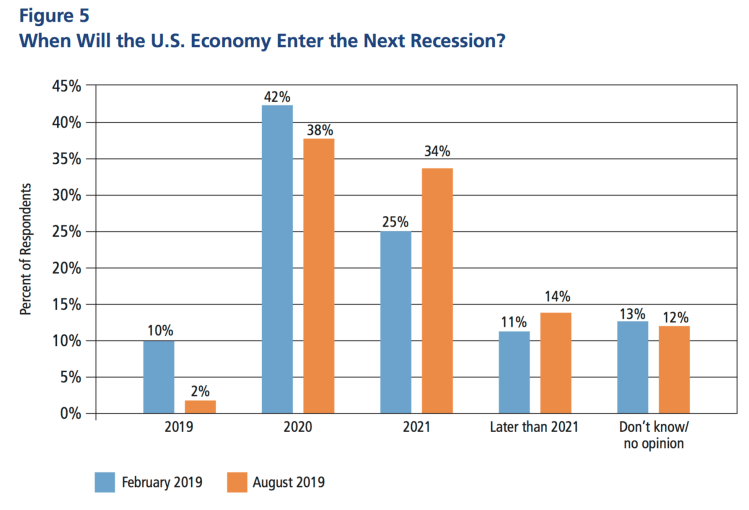 Figure 5
When Will the U.S. Economy Enter the Next Recession?

Percent of Respondents

45%
40%
35%
30%
25%
20%
15%
10%
5%
0%

10%
2%
42%
38%
25%
34%
11%
14%
13%
12%

2019
2020
2021
Later than 2021
Don't know/ no opinion

February 2019
August 2019